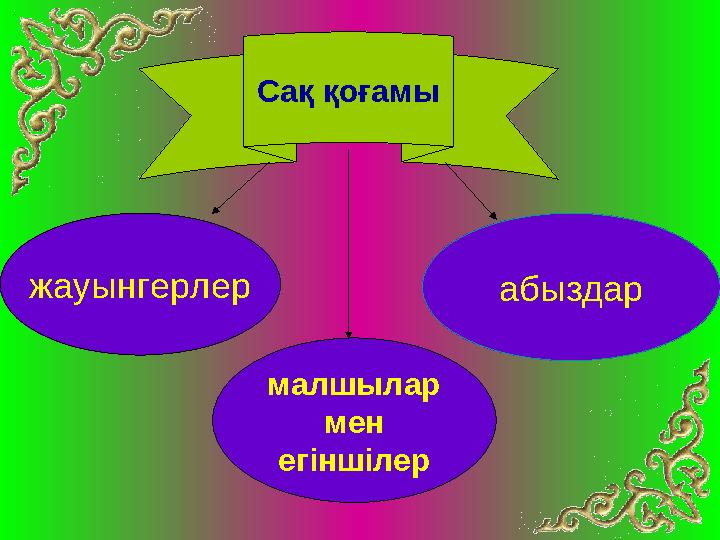 Сақ қоғамы

жауынгерлер

абыздар

малшылар мен егіншілер